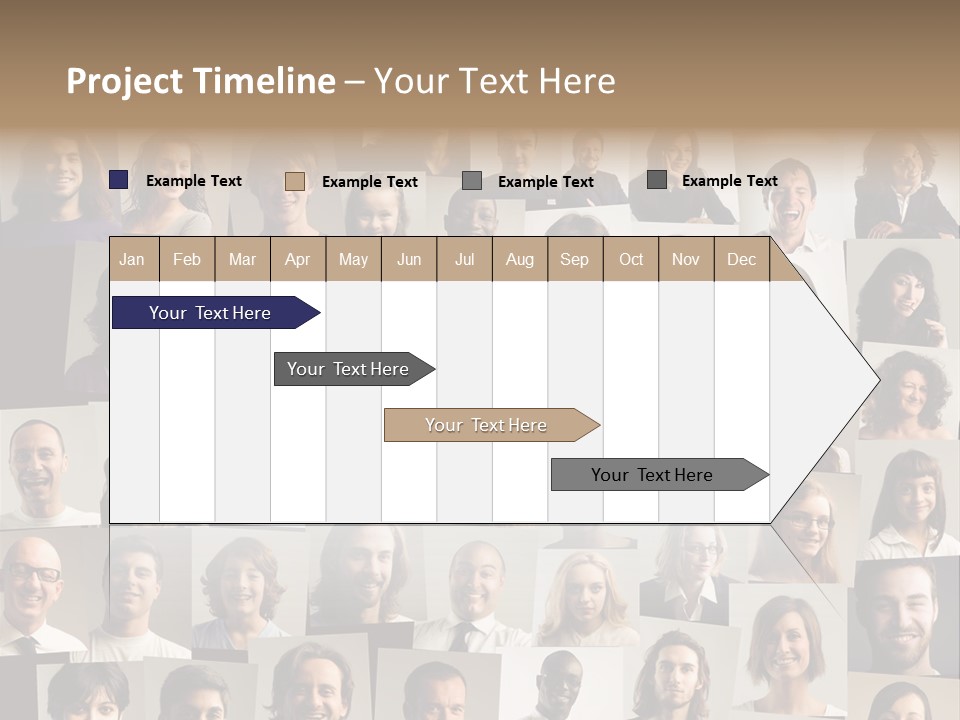 Project Timeline – Your Text Here

Example Text Example Text Example Text Example Text

| Jan | Feb | Mar | Apr | May | Jun | Jul | Aug | Sep | Oct | Nov | Dec |
|---|---|---|---|---|---|---|---|---|---|---|---|

Your Text Here

Your Text Here

Your Text Here

Your Text Here